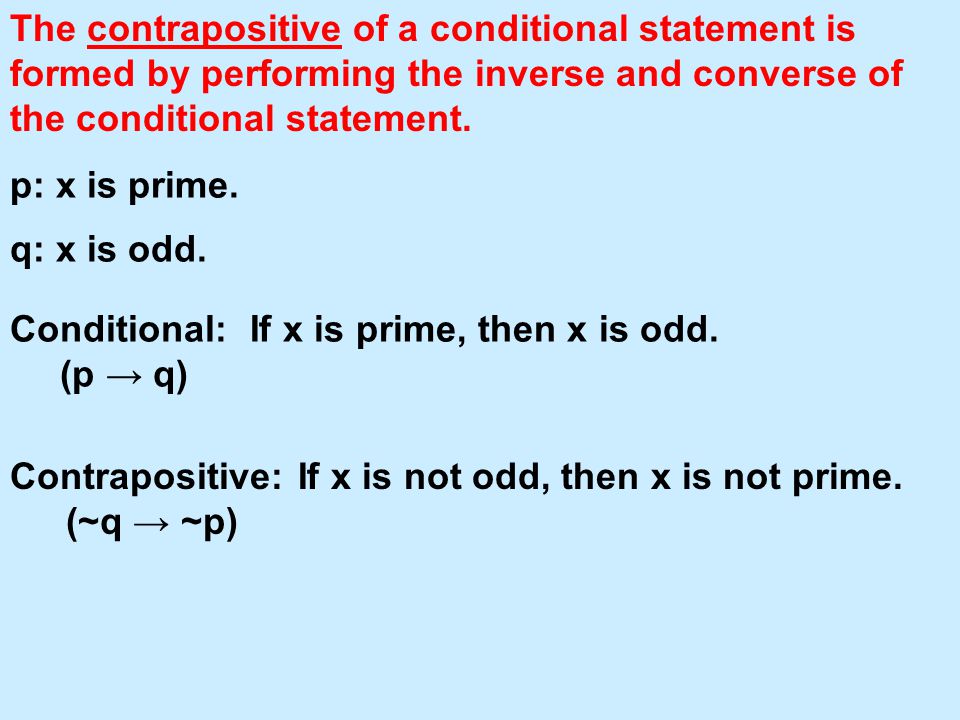 The contrapositive of a conditional statement is formed by performing the inverse and converse of the conditional statement.

p: x is prime.

q: x is odd.

Conditional: If x is prime, then x is odd.
($p \rightarrow q$)

Contrapositive: If x is not odd, then x is not prime.
($\sim q \rightarrow \sim p$)